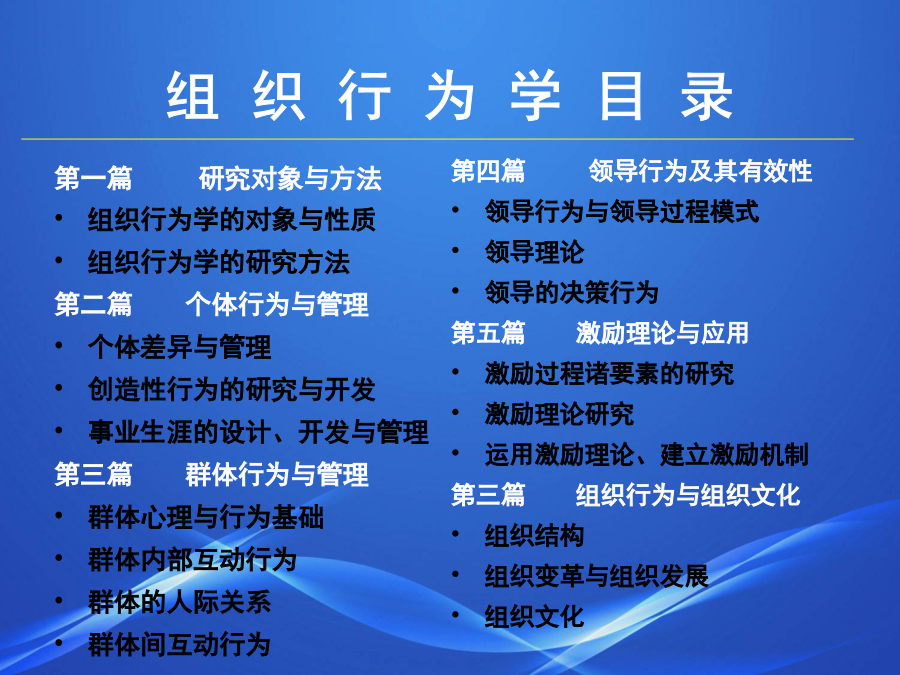 组 织 行 为 学 目 录

第一篇　　研究对象与方法
• 组织行为学的对象与性质
• 组织行为学的研究方法
第二篇　　个体行为与管理
• 个体差异与管理
• 创造性行为的研究与开发
• 事业生涯的设计、开发与管理
第三篇　　群体行为与管理
• 群体心理与行为基础
• 群体内部互动行为
• 群体的人际关系
• 群体间互动行为

第四篇　　领导行为及其有效性
• 领导行为与领导过程模式
• 领导理论
• 领导的决策行为
第五篇　　激励理论与应用
• 激励过程诸要素的研究
• 激励理论研究
• 运用激励理论、建立激励机制
第三篇　　组织行为与组织文化
• 组织结构
• 组织变革与组织发展
• 组织文化